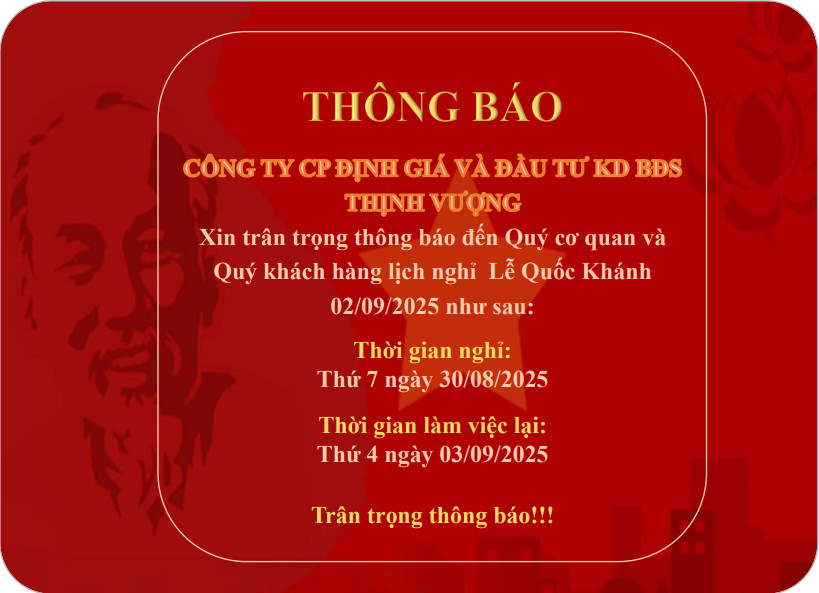 THÔNG BÁO

CÔNG TY CP ĐỊNH GIÁ VÀ ĐẦU TƯ KD BĐS THỊNH VƯỢNG

Xin trân trọng thông báo đến Quý cơ quan và Quý khách hàng lịch nghỉ Lễ Quốc Khánh 02/09/2025 như sau:

Thời gian nghỉ:
Thứ 7 ngày 30/08/2025

Thời gian làm việc lại:
Thứ 4 ngày 03/09/2025

Trân trọng thông báo!!!